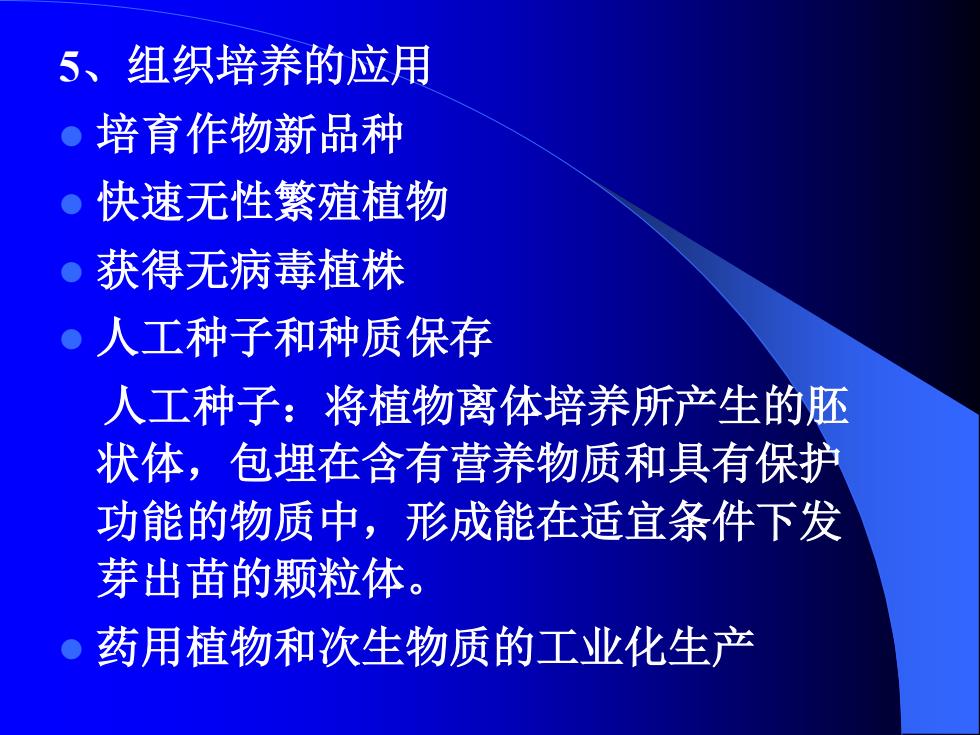 5、组织培养的应用

培育作物新品种

快速无性繁殖植物

获得无病毒植株

人工种子和种质保存

人工种子：将植物离体培养所产生的胚状体，包埋在含有营养物质和具有保护功能的物质中，形成能在适宜条件下发芽出苗的颗粒体。

药用植物和次生物质的工业化生产